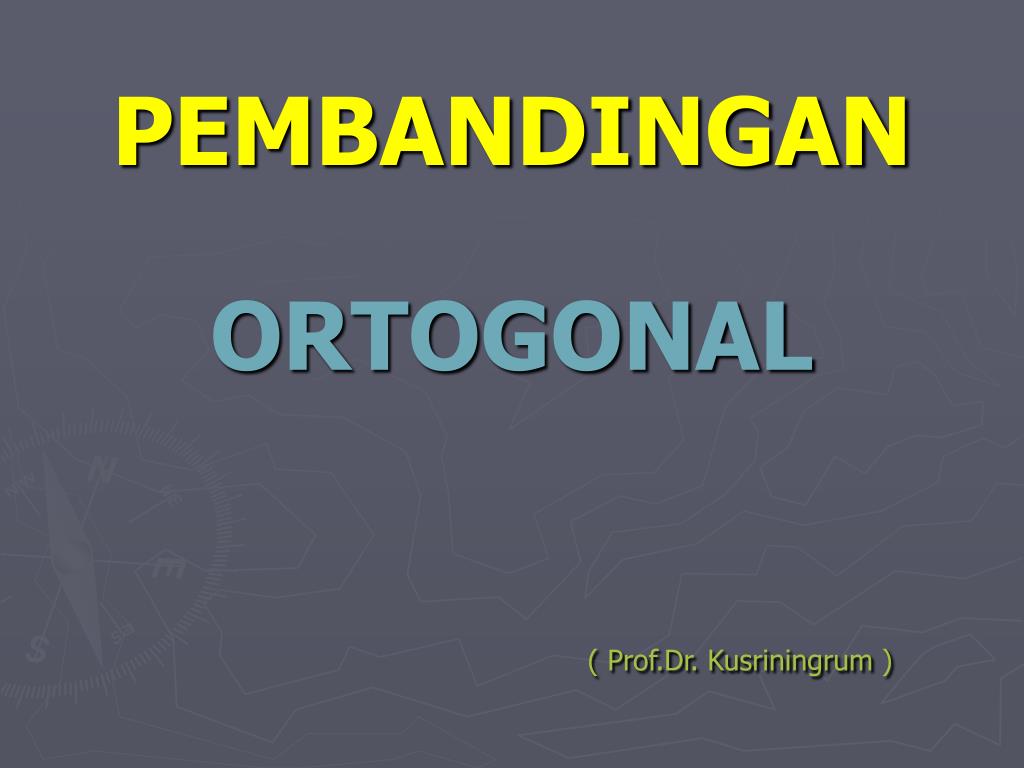 PEMBANDINGAN

ORTOGONAL

( Prof.Dr. Kusriningrum )